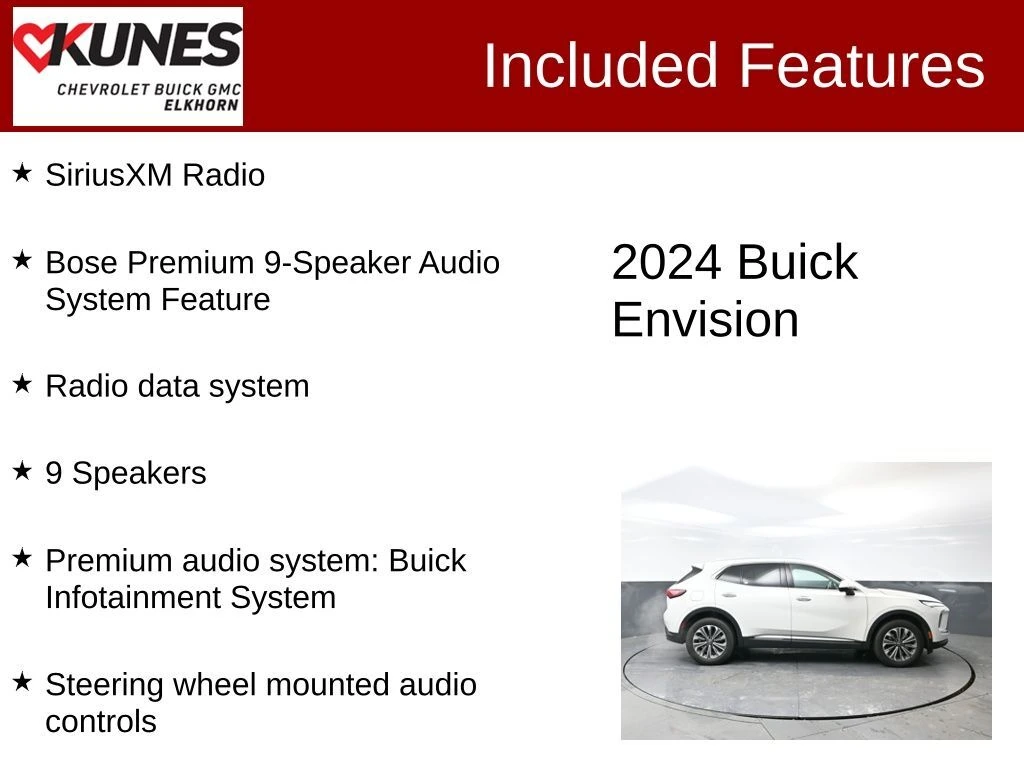 KUNES
CHEVROLET BUICK GMC
ELKHORN

Included Features

★ SiriusXM Radio

★ Bose Premium 9-Speaker Audio System Feature

★ Radio data system

★ 9 Speakers

★ Premium audio system: Buick Infotainment System

★ Steering wheel mounted audio controls

2024 Buick Envision